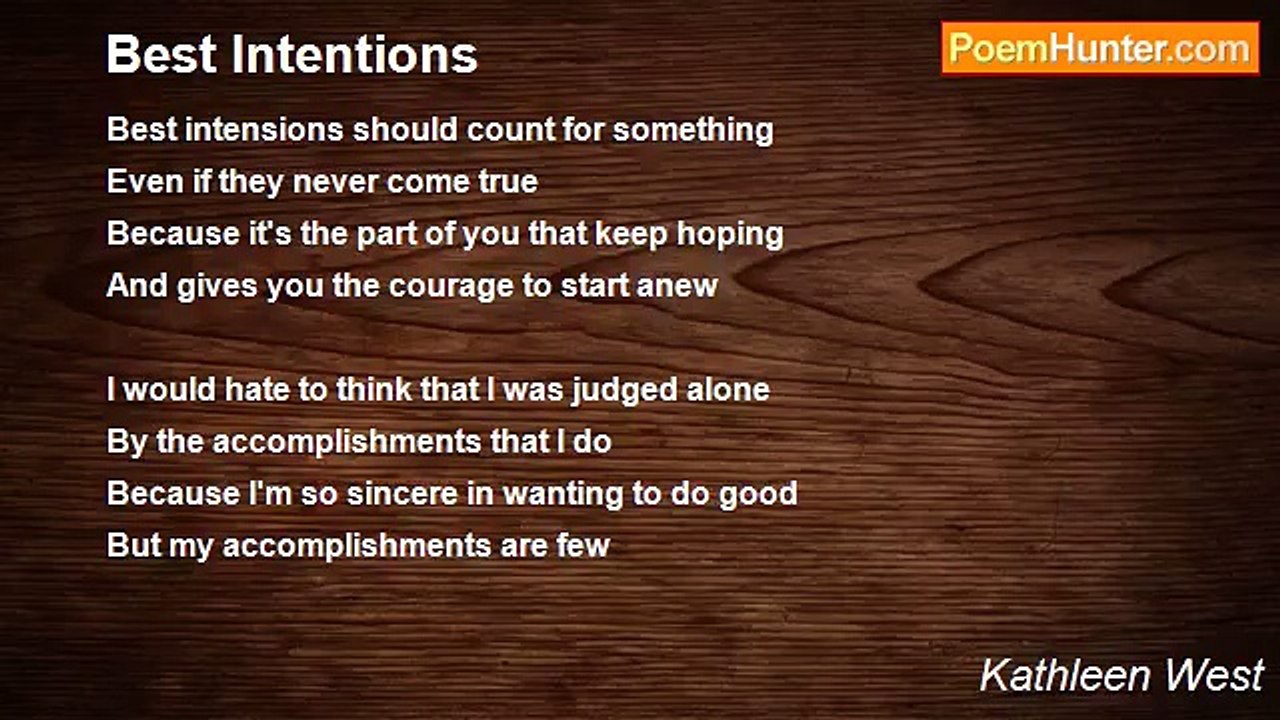 Best Intentions

PoemHunter.com

Best intensions should count for something
Even if they never come true
Because it's the part of you that keep hoping
And gives you the courage to start anew

I would hate to think that I was judged alone
By the accomplishments that I do
Because I'm so sincere in wanting to do good
But my accomplishments are few

Kathleen West